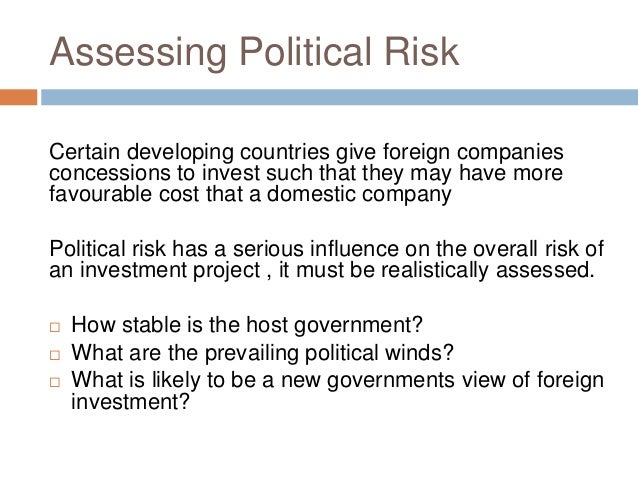 Assessing Political Risk

Certain developing countries give foreign companies concessions to invest such that they may have more favourable cost that a domestic company

Political risk has a serious influence on the overall risk of an investment project , it must be realistically assessed.

□ How stable is the host government?
□ What are the prevailing political winds?
□ What is likely to be a new governments view of foreign investment?